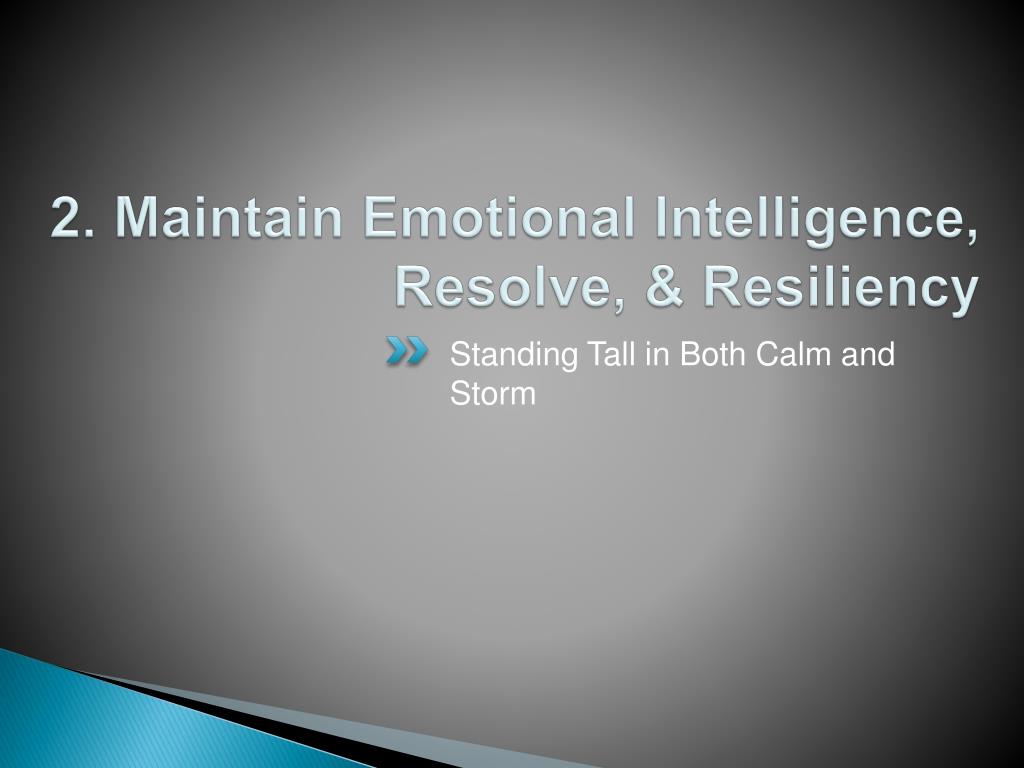 2. Maintain Emotional Intelligence, Resolve, & Resiliency

Standing Tall in Both Calm and Storm